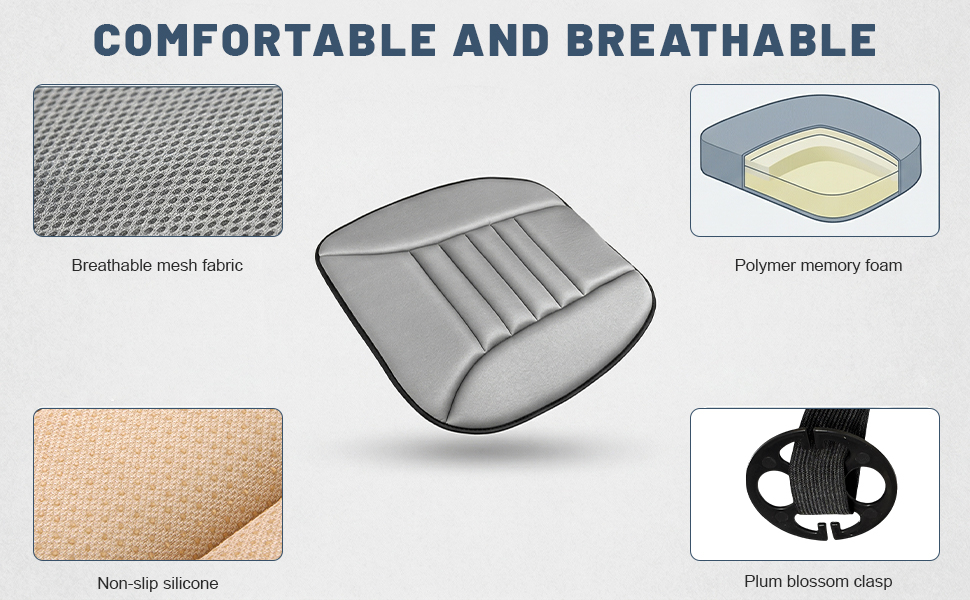 COMFORTABLE AND BREATHABLE

Breathable mesh fabric

Polymer memory foam

Non-slip silicone

Plum blossom clasp